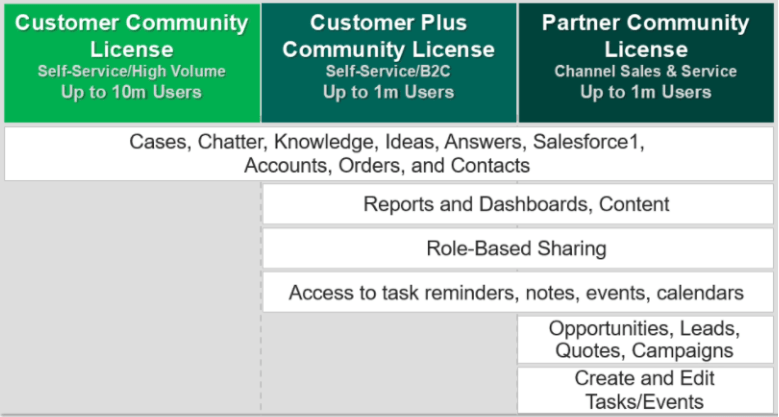 Customer Community License
Self-Service/High Volume
Up to 10m Users

Customer Plus Community License
Self-Service/B2C
Up to 1m Users

Partner Community License
Channel Sales & Service
Up to 1m Users

Cases, Chatter, Knowledge, Ideas, Answers, Salesforce1, Accounts, Orders, and Contacts

Reports and Dashboards, Content

Role-Based Sharing

Access to task reminders, notes, events, calendars

Opportunities, Leads, Quotes, Campaigns

Create and Edit Tasks/Events